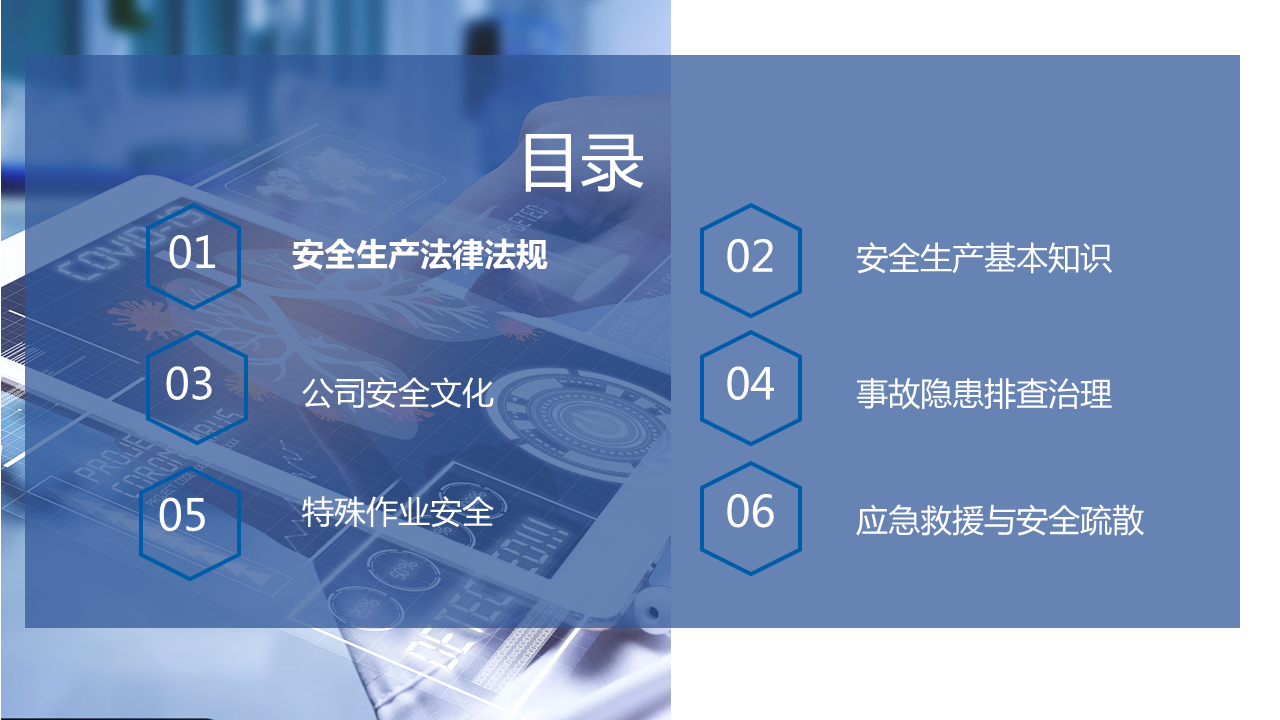 目录

01 安全生产法律法规

02 安全生产基本知识

03 公司安全文化

04 事故隐患排查治理

05 特殊作业安全

06 应急救援与安全疏散